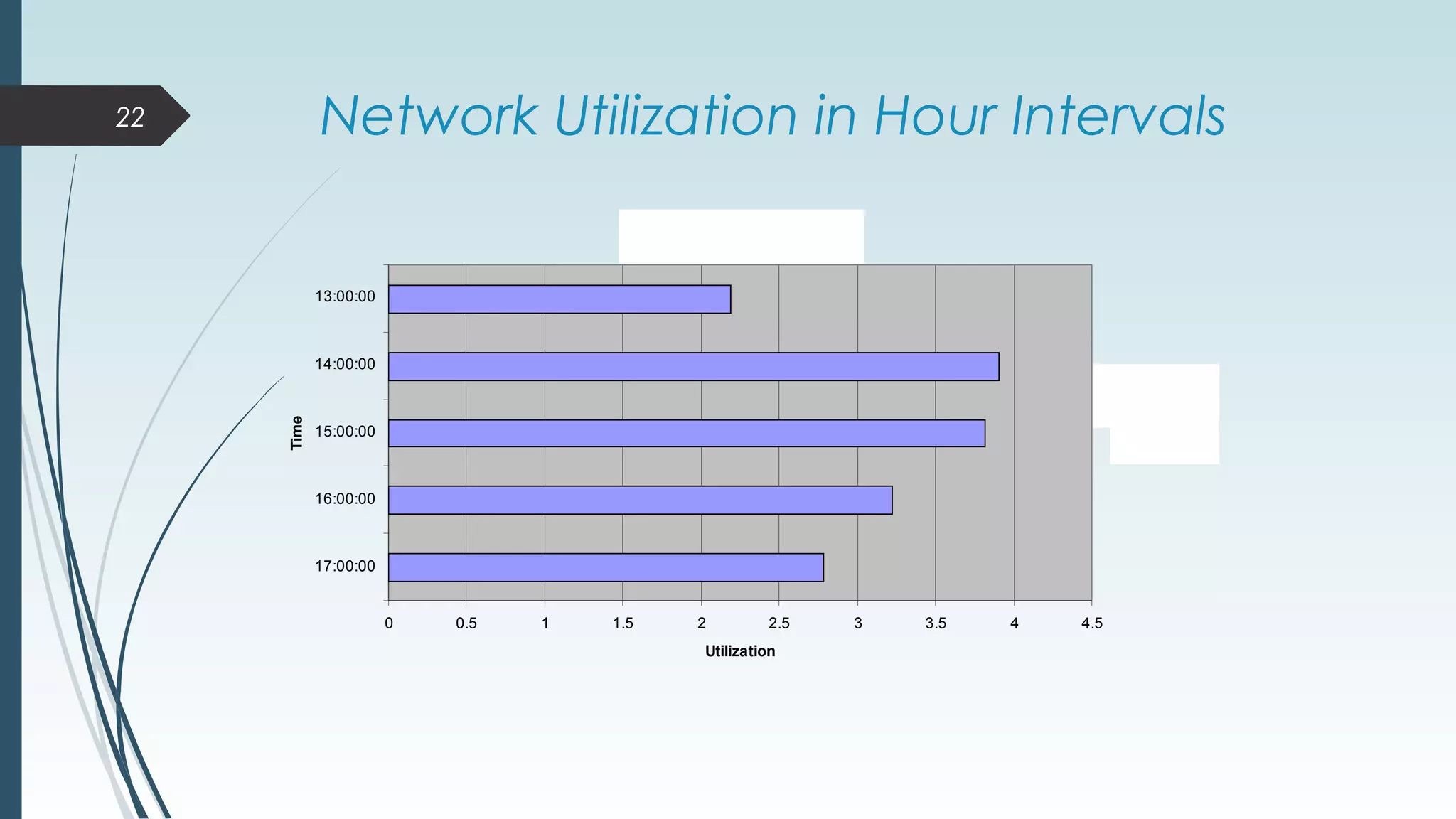 22

Network Utilization in Hour Intervals

Time

13:00:00
14:00:00
15:00:00
16:00:00
17:00:00

0
0.5
1
1.5
2
2.5
3
3.5
4
4.5

Utilization